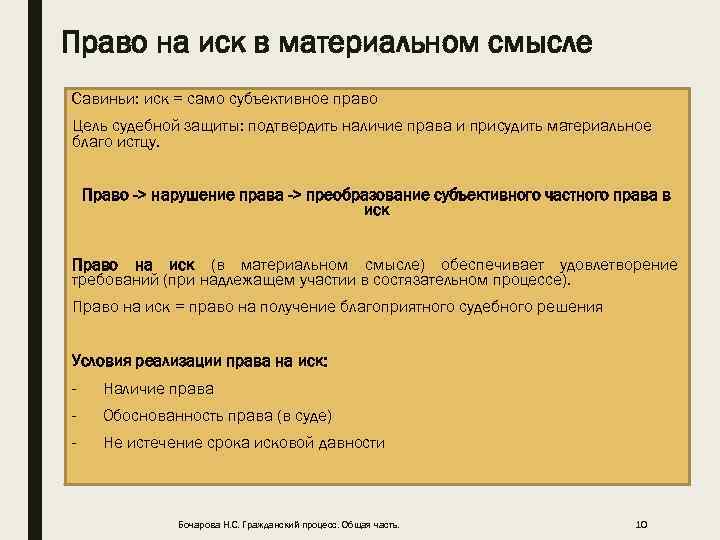 Право на иск в материальном смысле

Савиньи: иск = само субъективное право

Цель судебной защиты: подтвердить наличие права и присудить материальное благо истцу.

Право -> нарушение права -> преобразование субъективного частного права в иск

Право на иск (в материальном смысле) обеспечивает удовлетворение требований (при надлежащем участии в состязательном процессе).

Право на иск = право на получение благоприятного судебного решения

Условия реализации права на иск:

- Наличие права

- Обоснованность права (в суде)

- Не истечение срока исковой давности

Бочарова Н.С. Гражданский процесс. Общая часть.

10